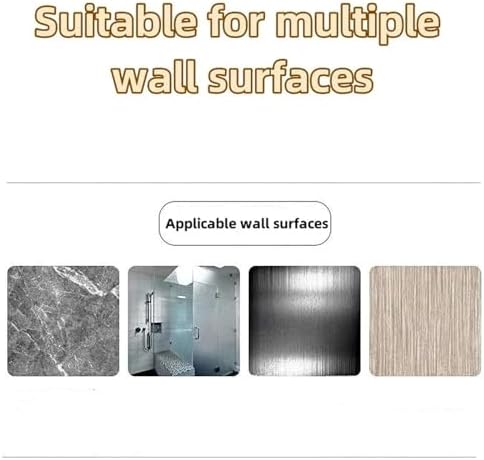 Suitable for multiple wall surfaces

Applicable wall surfaces